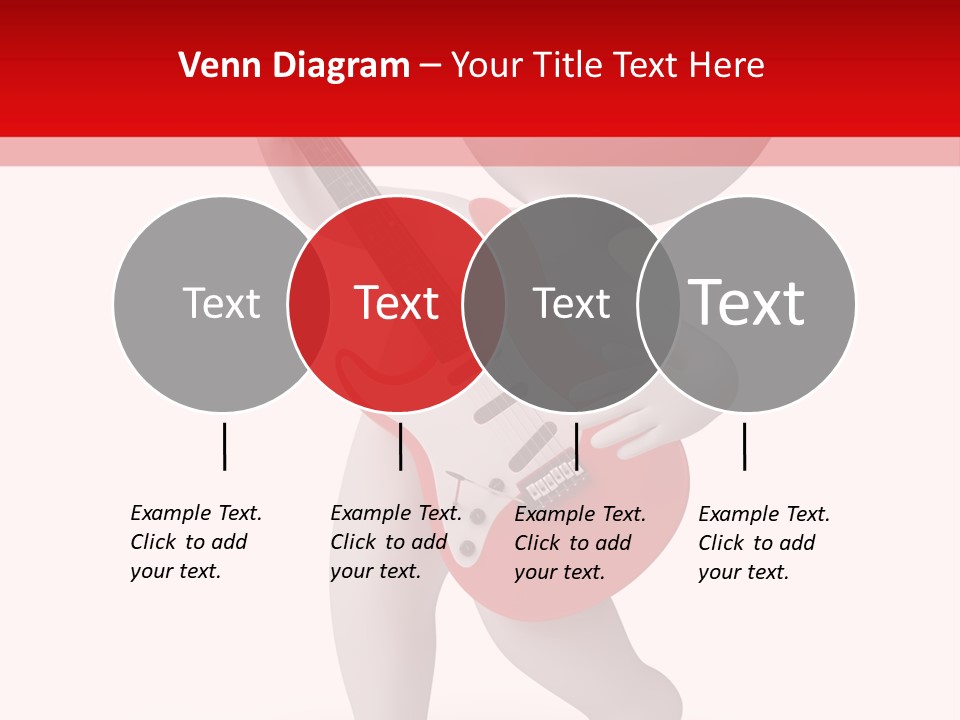 Venn Diagram – Your Title Text Here

Text

Text

Text

Text

Example Text. Click to add your text.

Example Text. Click to add your text.

Example Text. Click to add your text.

Example Text. Click to add your text.